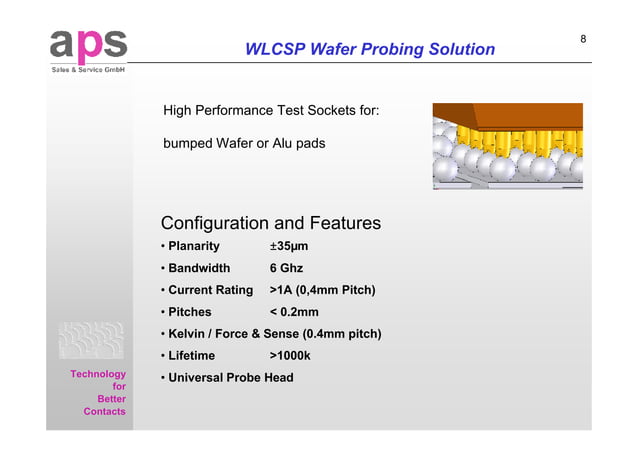 aps
Sales & Service GmbH

WLCSP Wafer Probing Solution

8

High Performance Test Sockets for:

bumped Wafer or Alu pads

Configuration and Features

• Planarity ±35µm

• Bandwidth 6 Ghz

• Current Rating >1A (0,4mm Pitch)

• Pitches < 0.2mm

• Kelvin / Force & Sense (0.4mm pitch)

• Lifetime >1000k

• Universal Probe Head

Technology for Better Contacts